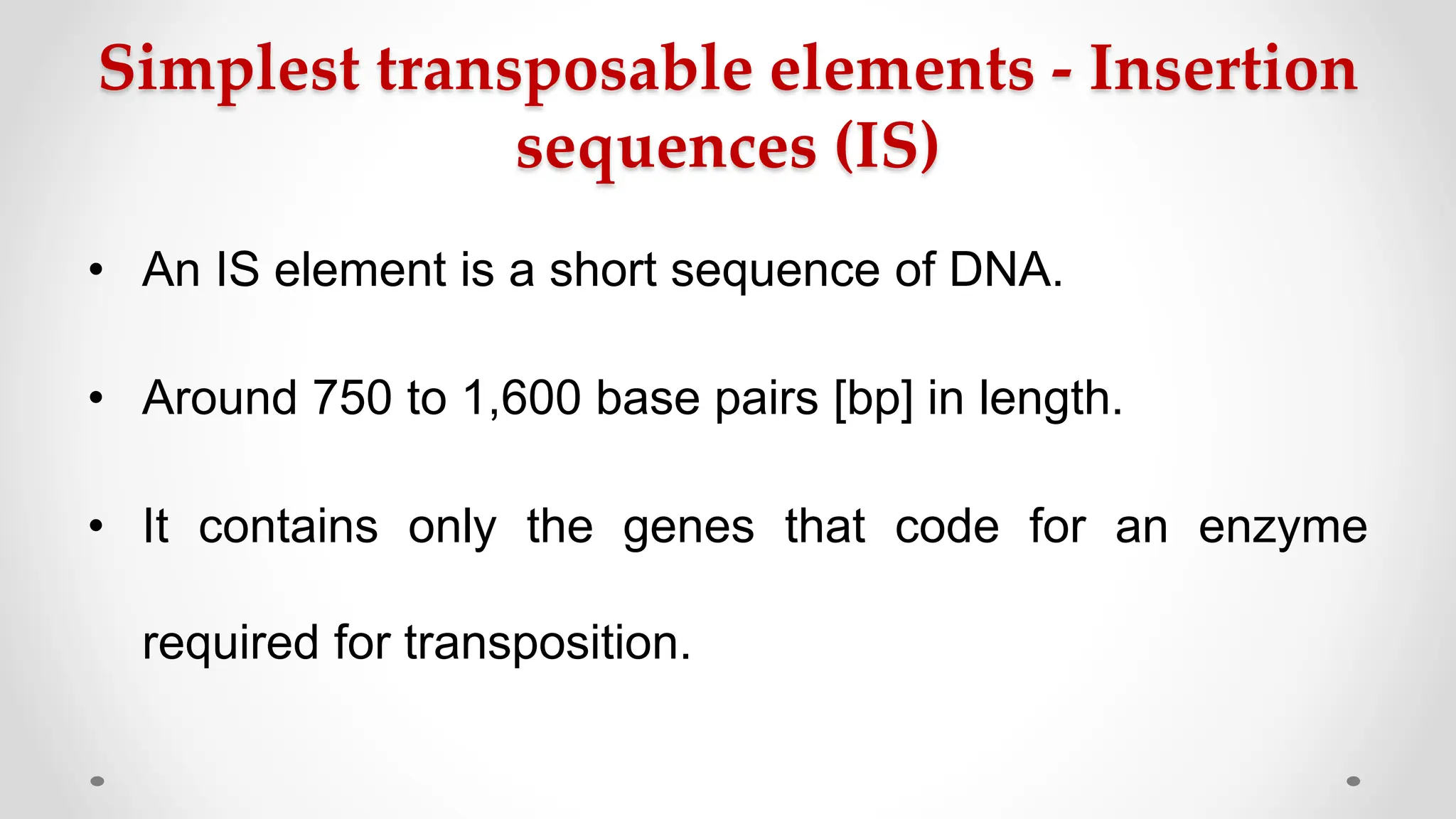 Simplest transposable elements - Insertion sequences (IS)

• An IS element is a short sequence of DNA.

• Around 750 to 1,600 base pairs [bp] in length.

• It contains only the genes that code for an enzyme required for transposition.